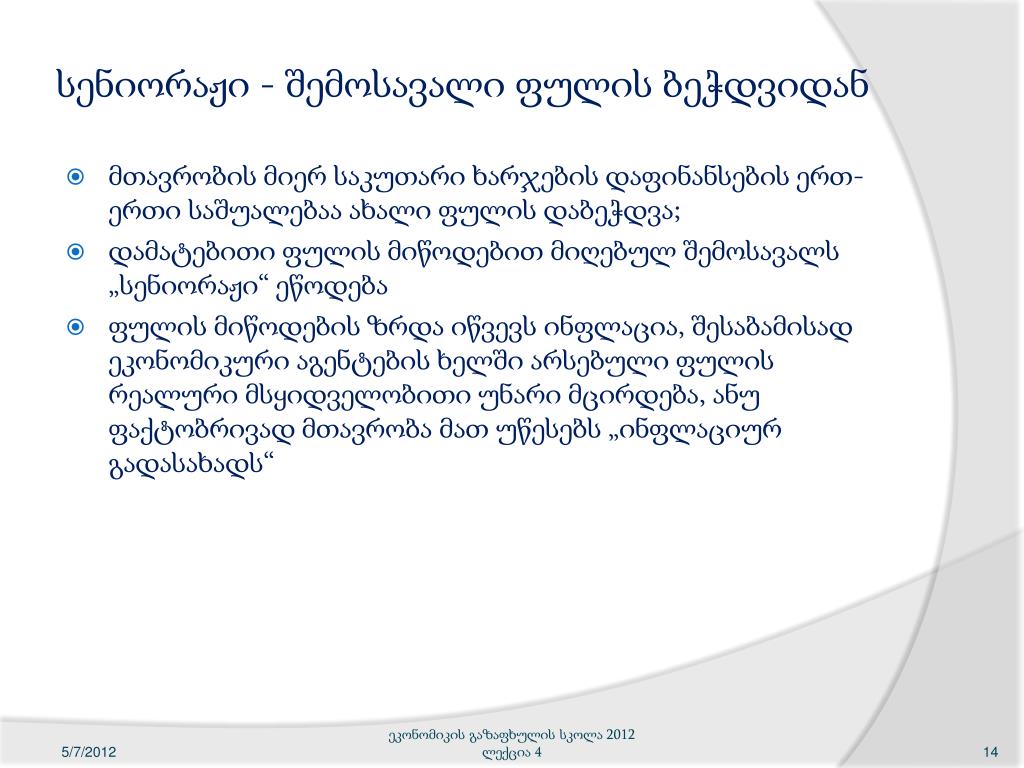 სენიორაჟი - შემოსავალი ფულის ბეჭდვიდან

მთავრობის მიერ საკუთარი ხარჯების დაფინანსების ერთ-ერთი საშუალებაა ახალი ფულის დაბეჭდვა;

დამატებითი ფულის მიწოდებით მიღებულ შემოსავალს „სენიორაჟი“ ეწოდება

ფულის მიწოდების ზრდა იწვევს ინფლაცია, შესაბამისად ეკონომიკური აგენტების ხელში არსებული ფულის რეალური მსყიდველობითი უნარი მცირდება, ანუ ფაქტობრივად მთავრობა მათ უწესებს „ინფლაციურ გადასახადს“

5/7/2012

ეკონომიკის გაზაფხულის სკოლა 2012
ლექცია 4

14